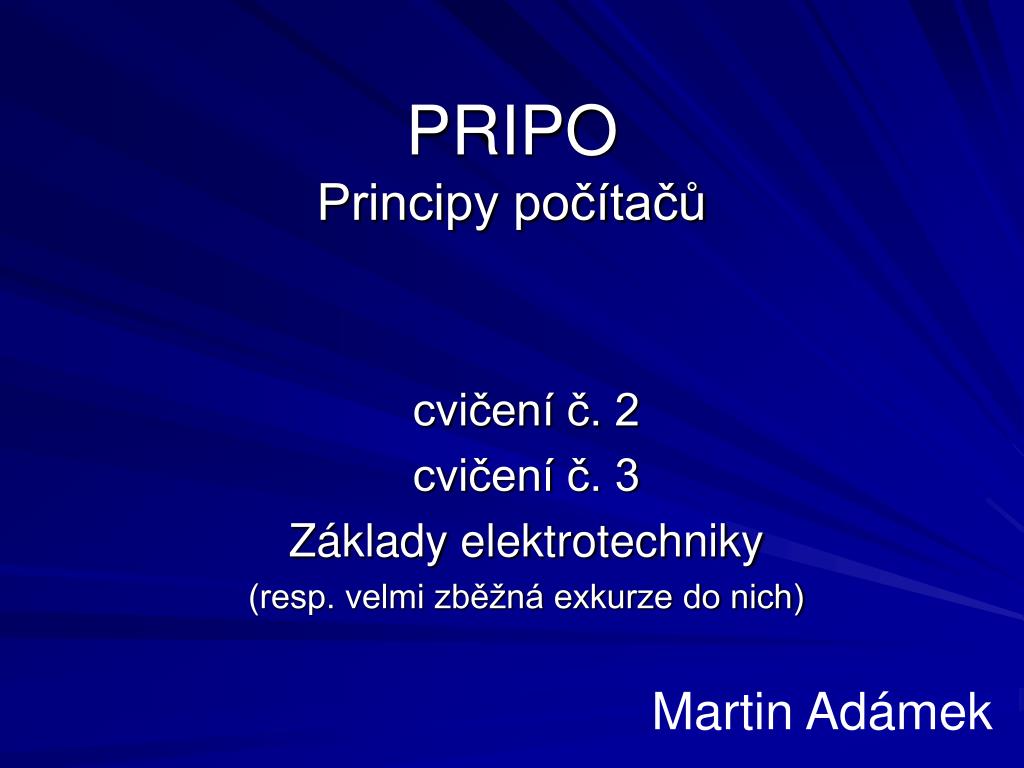 PRIPO
Principy počítačů

cvičení č. 2
cvičení č. 3
Základy elektrotechniky
(resp. velmi zběžná exkurze do nich)

Martin Adámek